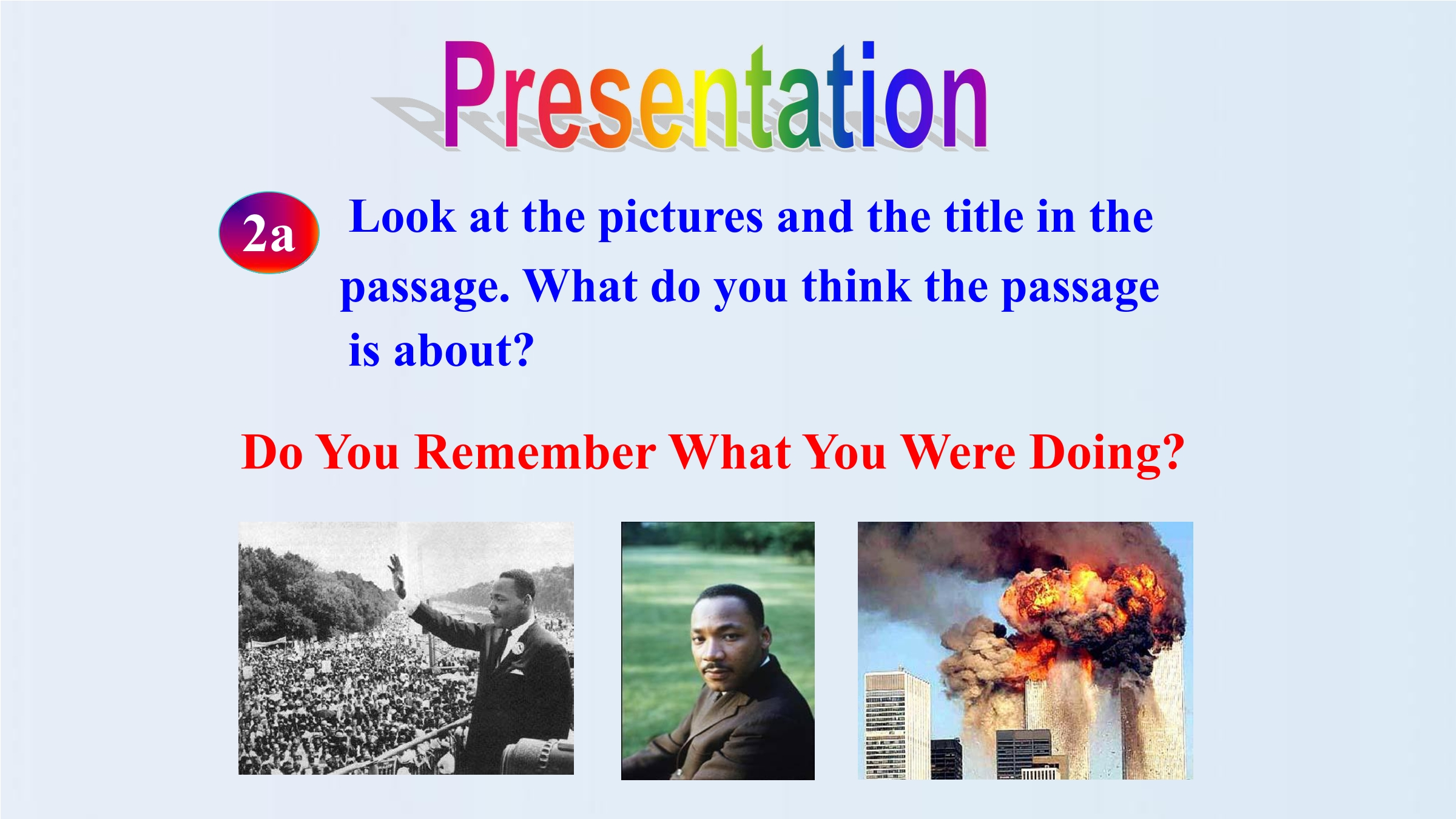 Presentation

2a Look at the pictures and the title in the passage. What do you think the passage is about?

Do You Remember What You Were Doing?